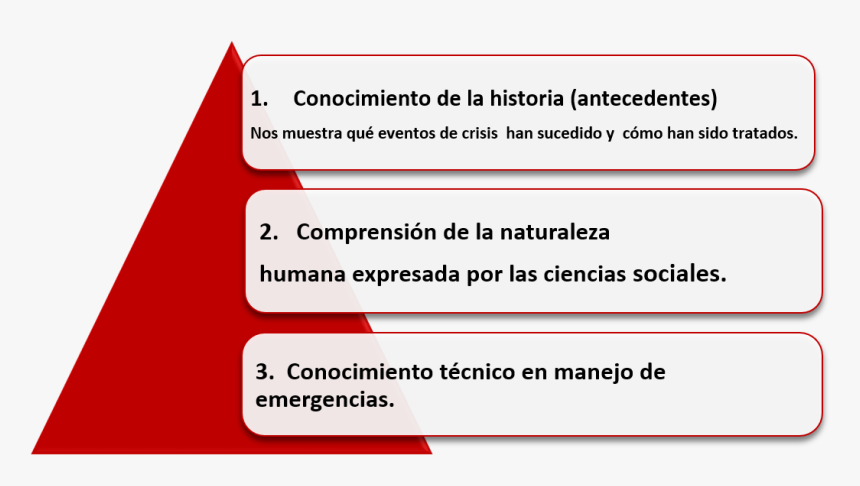 1. Conocimiento de la historia (antecedentes)

Nos muestra qué eventos de crisis han sucedido y cómo han sido tratados.

2. Comprensión de la naturaleza

humana expresada por las ciencias sociales.

3. Conocimiento técnico en manejo de emergencias.